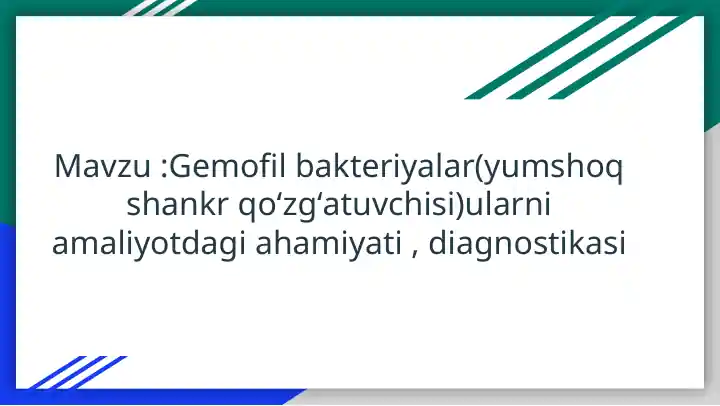 Mavzu :Gemofil bakteriyalar(yumshoq shankr qo‘zg‘atuvchisi)ularni amaliyotdagi ahamiyati , diagnostikasi